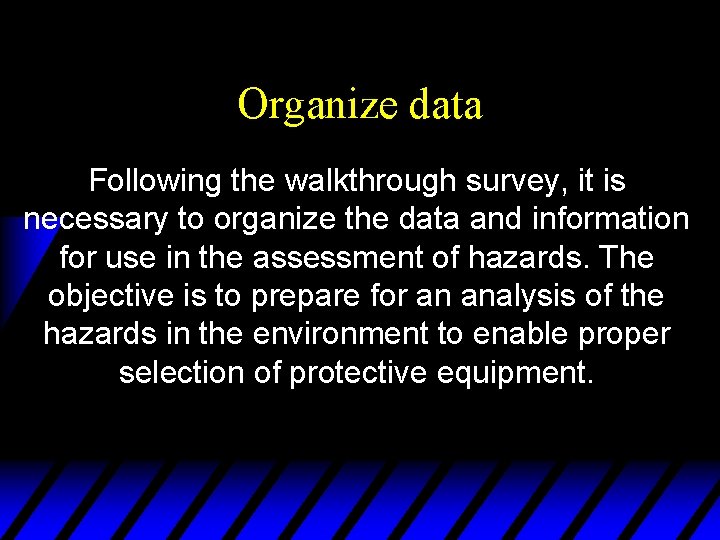 Organize data

Following the walkthrough survey, it is necessary to organize the data and information for use in the assessment of hazards. The objective is to prepare for an analysis of the hazards in the environment to enable proper selection of protective equipment.